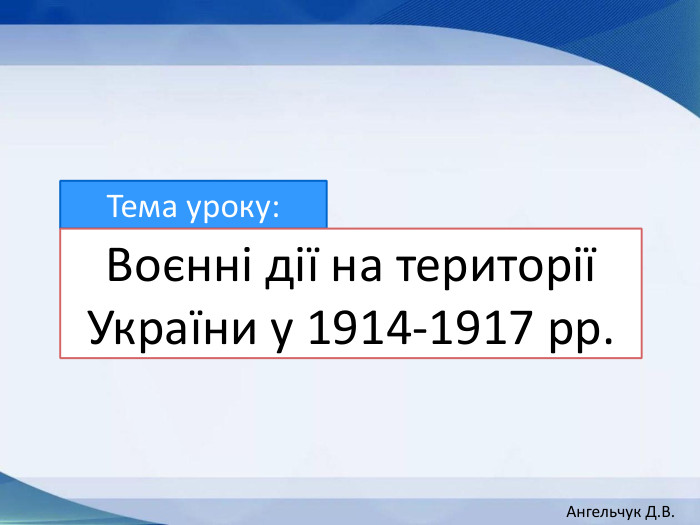 Тема уроку:

Воєнні дії на території України у 1914-1917 рр.

Ангельчук Д.В.